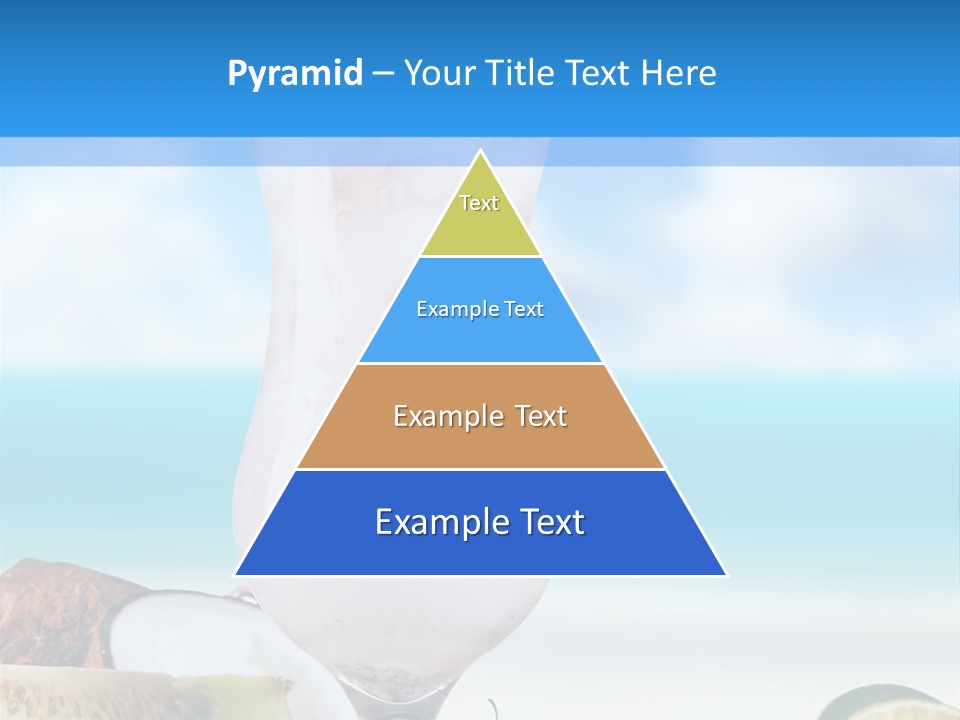 Pyramid – Your Title Text Here

Text

Example Text

Example Text

Example Text